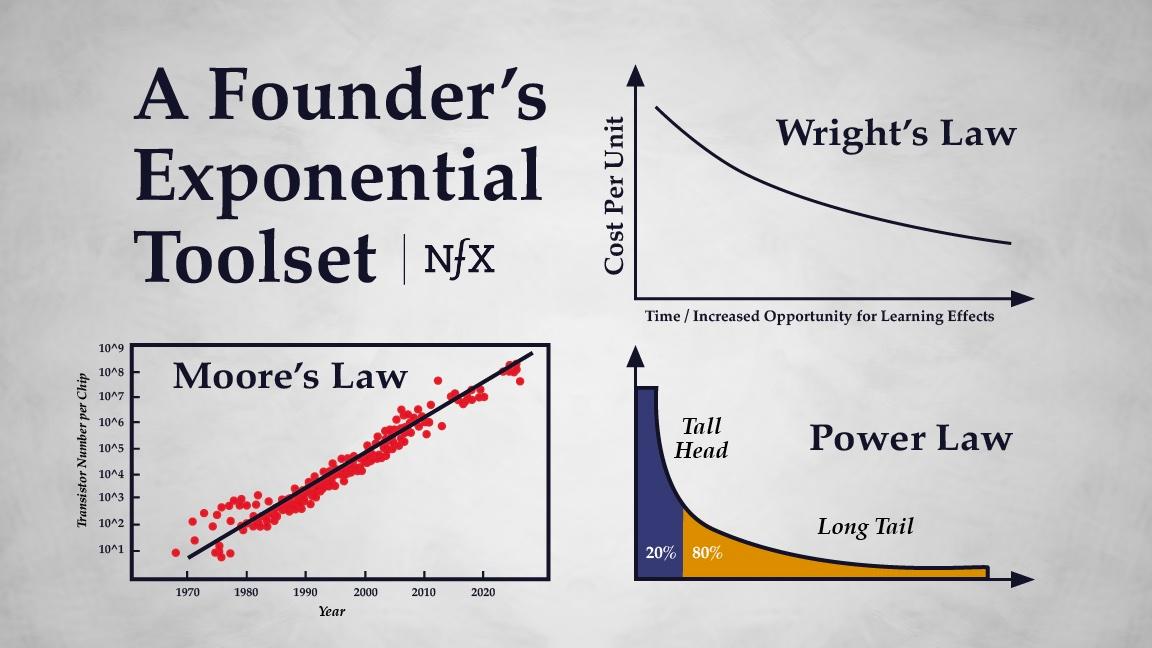 A Founder's Exponential Toolset | NfX

Wright's Law

Cost Per Unit

Time / Increased Opportunity for Learning Effects

Moore's Law

Transistor Number per Chip

10^9
10^8
10^7
10^6
10^5
10^4
10^3
10^2
10^1

1970 1980 1990 2000 2010 2020

Year

Power Law

Tall Head

Long Tail

20%

80%